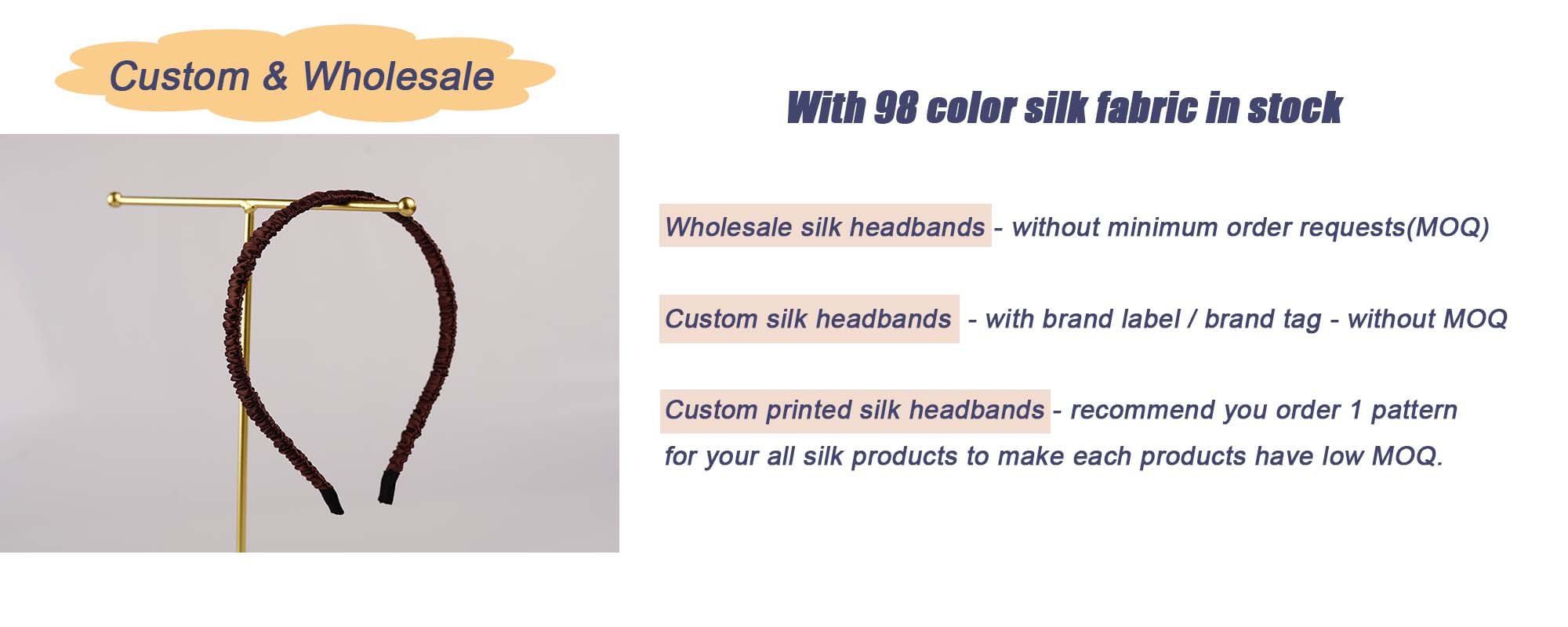 Custom & Wholesale

With 98 color silk fabric in stock

Wholesale silk headbands - without minimum order requests(MOQ)

Custom silk headbands - with brand label / brand tag - without MOQ

Custom printed silk headbands - recommend you order 1 pattern for your all silk products to make each products have low MOQ.